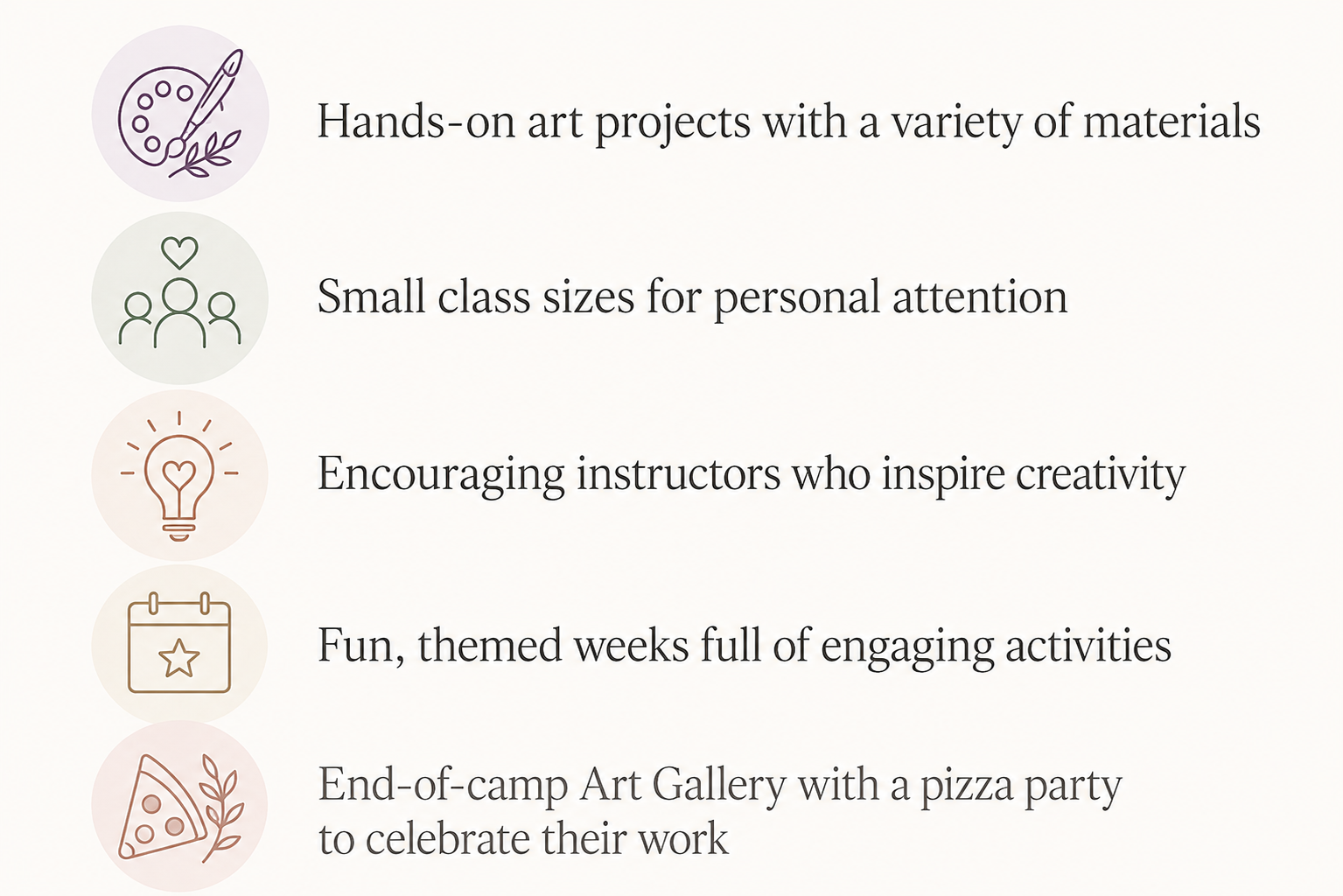 Hands-on art projects with a variety of materials

Small class sizes for personal attention

Encouraging instructors who inspire creativity

Fun, themed weeks full of engaging activities

End-of-camp Art Gallery with a pizza party to celebrate their work